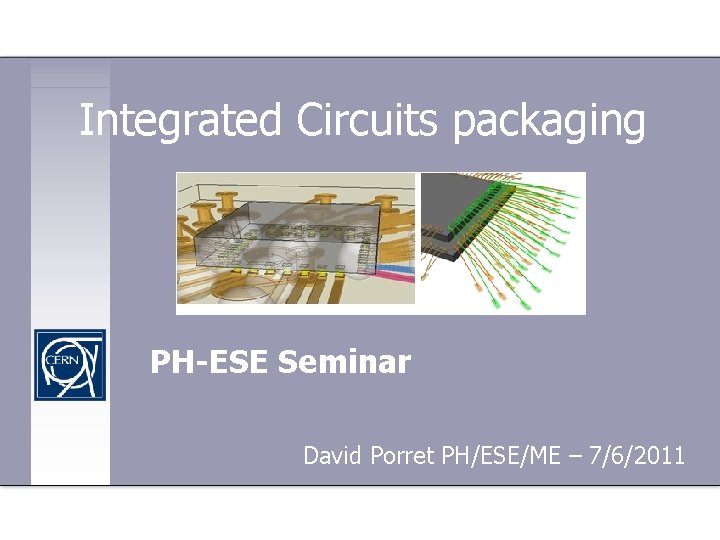 Integrated Circuits packaging

CERN

PH-ESE Seminar

David Porret PH/ESE/ME – 7/6/2011